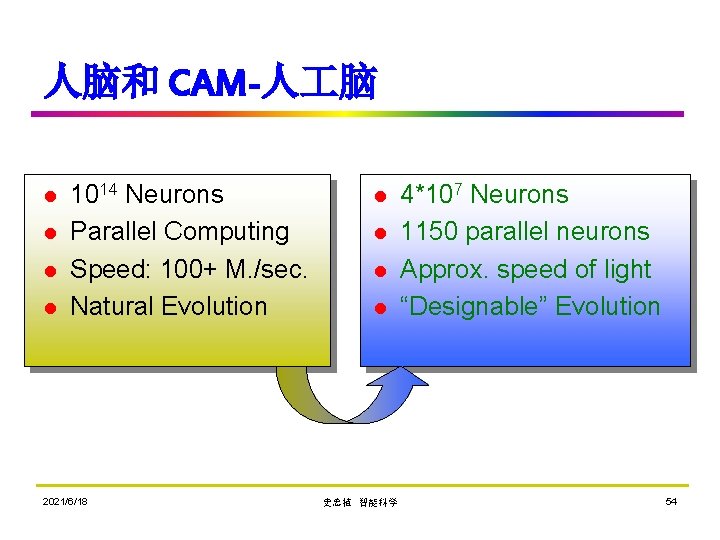 人脑和 CAM-人工脑

- $10^{14}$ Neurons
- Parallel Computing
- Speed: 100+ M./sec.
- Natural Evolution

- $4*10^{7}$ Neurons
- 1150 parallel neurons
- Approx. speed of light
- “Designable” Evolution

2021/6/18

史忠植 智能科学

54